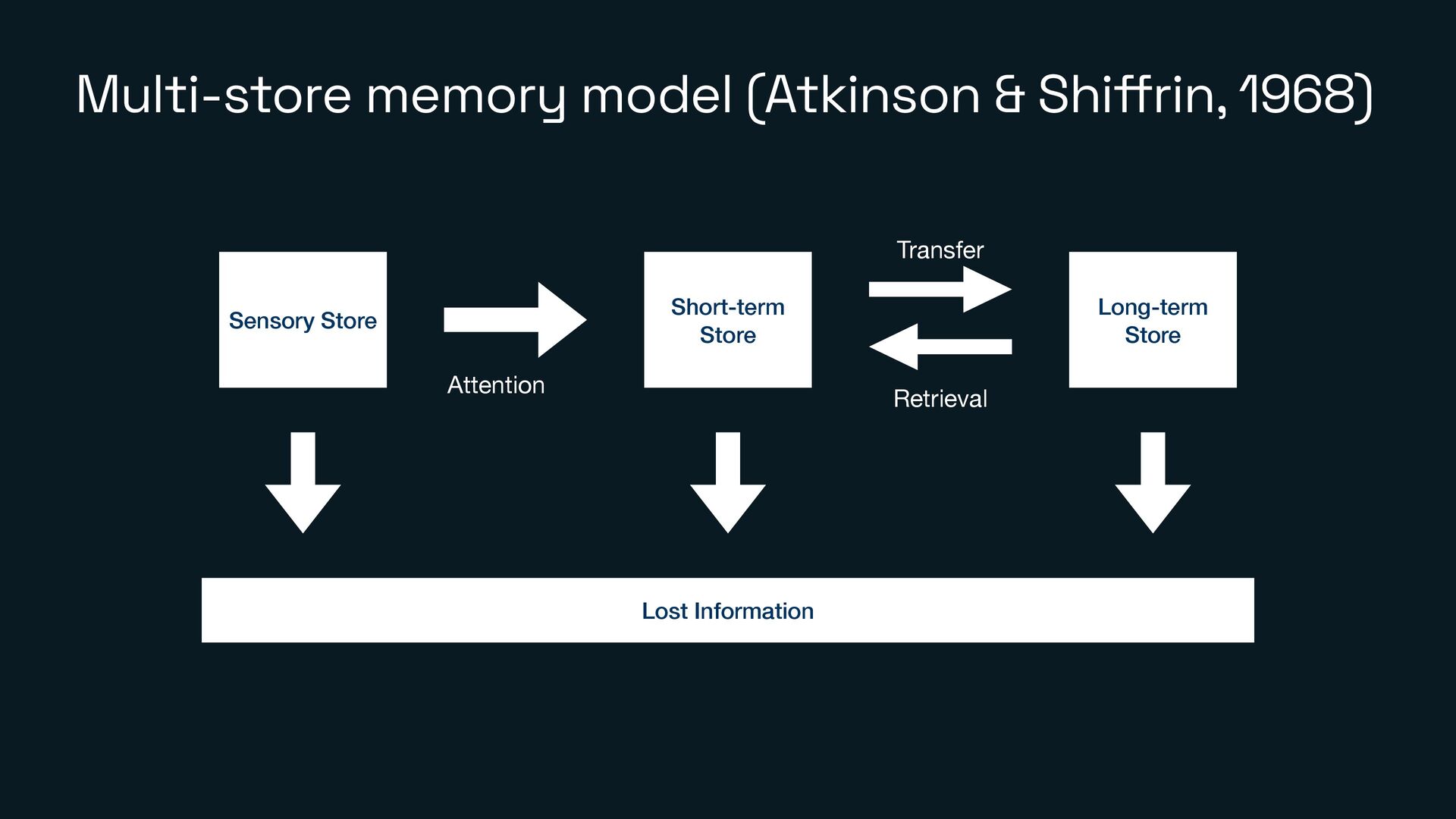 Multi-store memory model (Atkinson & Shiffrin, 1968)

Sensory Store

Attention

Short-term Store

Transfer

Retrieval

Long-term Store

Lost Information